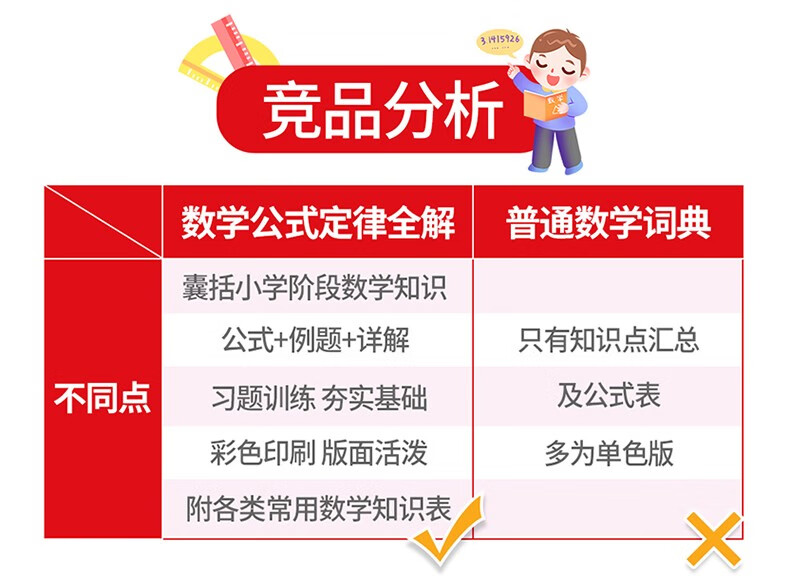 3.1415926

竞品分析

| | 数学公式定律全解 | 普通数学词典 |
|---|---|---|
| 不同点 | 囊括小学阶段数学知识 | |
| | 公式+例题+详解 | 只有知识点汇总 |
| | 习题训练 夯实基础 | 及公式表 |
| | 彩色印刷 版面活泼 | 多为单色版 |
| | 附各类常用数学知识表 | |